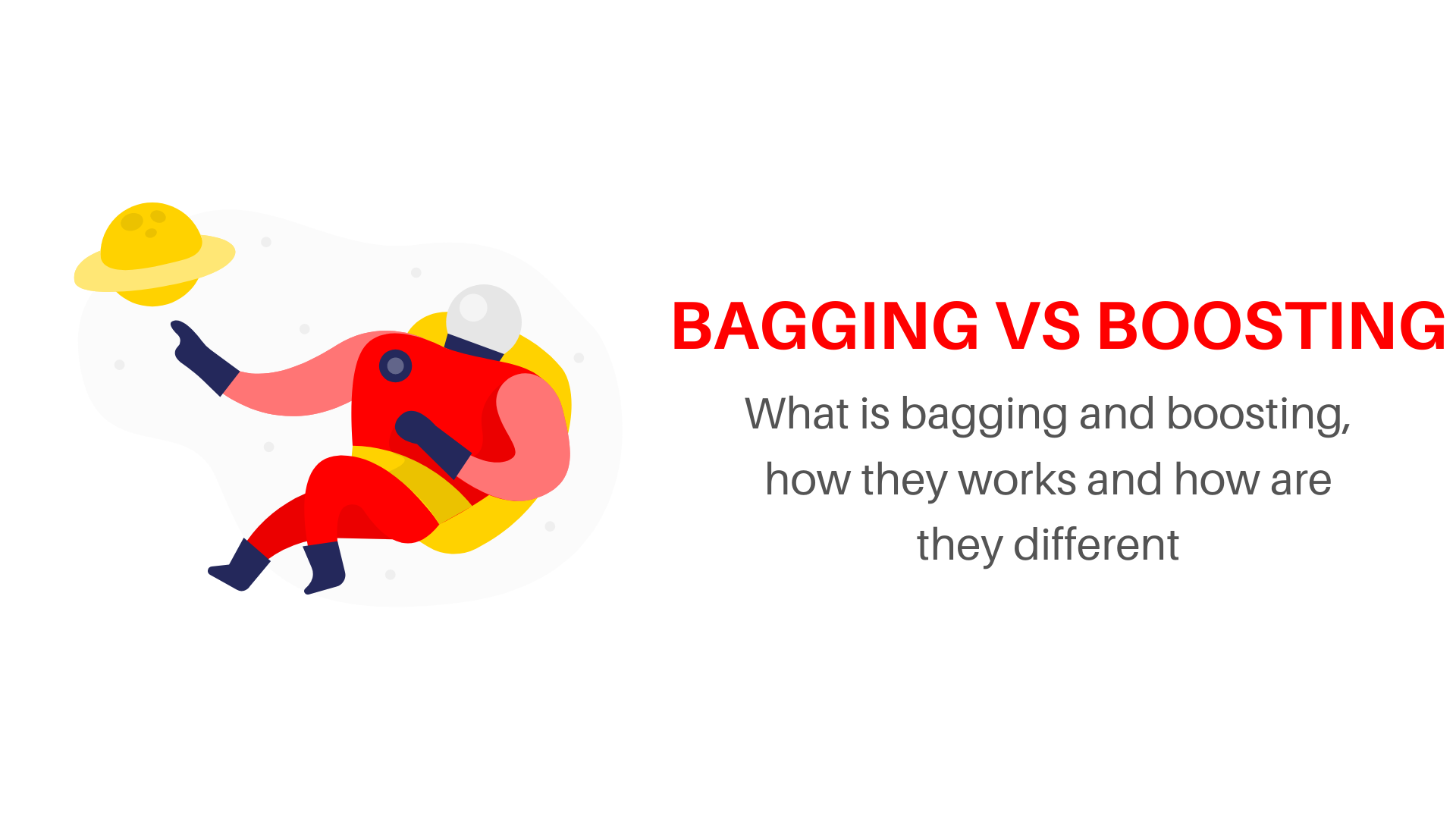 BAGGING VS BOOSTING

What is bagging and boosting, how they works and how are they different